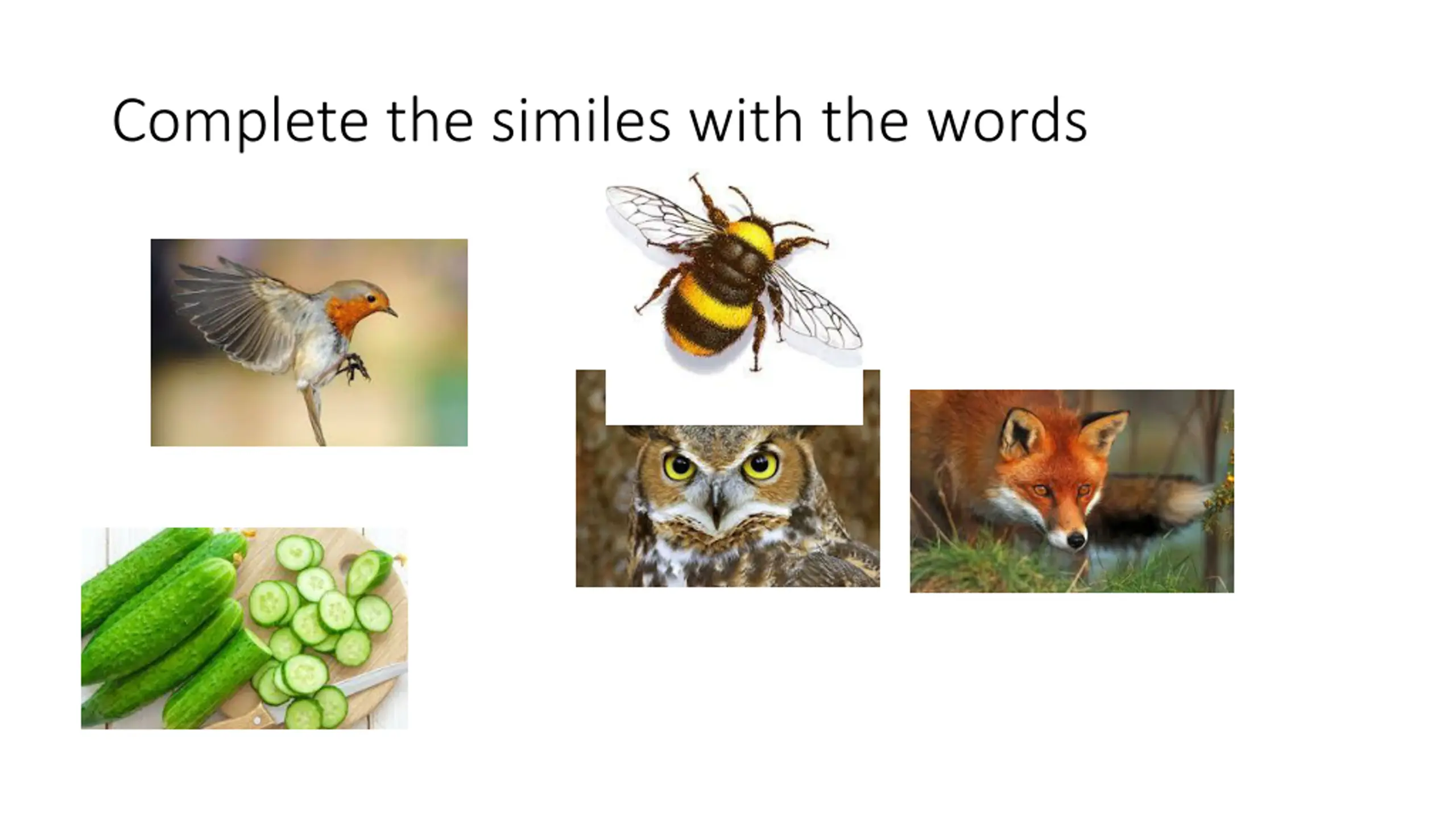 Complete the similes with the words